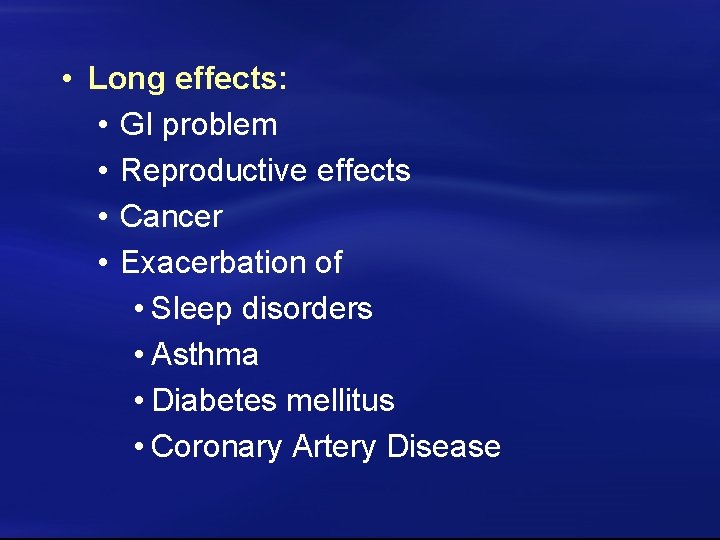 • Long effects:
  • GI problem
  • Reproductive effects
  • Cancer
  • Exacerbation of
    • Sleep disorders
    • Asthma
    • Diabetes mellitus
    • Coronary Artery Disease